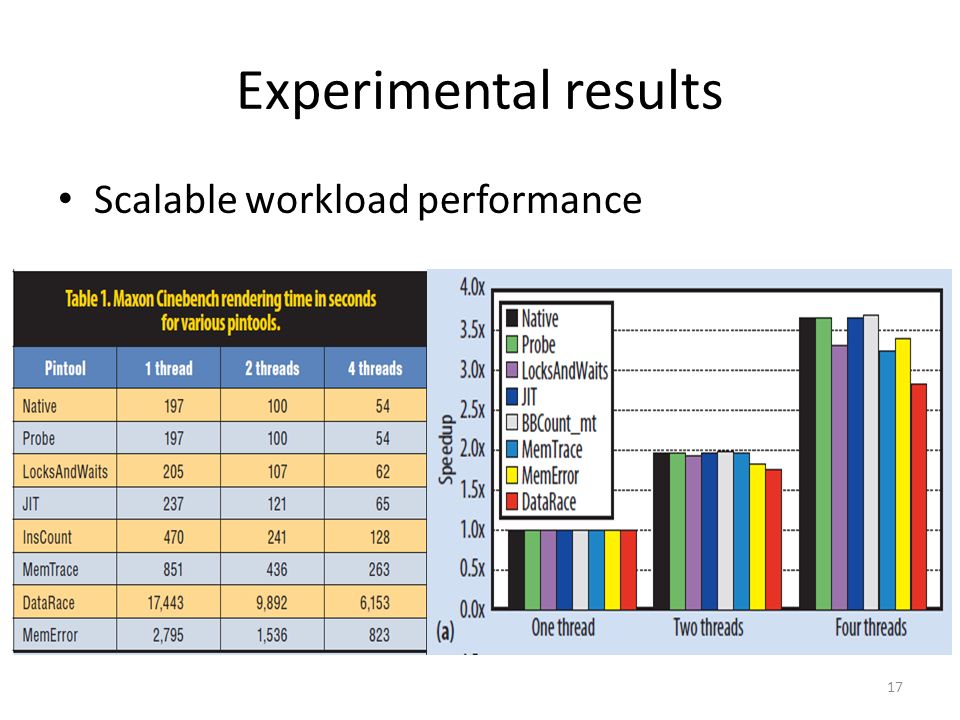 Experimental results

• Scalable workload performance

Table 1. Maxon Cinebench rendering time in seconds for various pintools.

| Pintool | 1 thread | 2 threads | 4 threads |
|---|---|---|---|
| Native | 197 | 100 | 54 |
| Probe | 197 | 100 | 54 |
| LocksAndWaits | 205 | 107 | 62 |
| JIT | 237 | 121 | 65 |
| InsCount | 470 | 241 | 128 |
| MemTrace | 851 | 436 | 263 |
| DataRace | 17,443 | 9,892 | 6,153 |
| MemError | 2,795 | 1,536 | 823 |

4.0x
3.5x
3.0x
2.5x
2.0x
1.5x
1.0x
0.5x
0.0x
Speedup
Native
Probe
LocksAndWaits
JIT
BBCount_mt
MemTrace
MemError
DataRace
(a)
One thread
Two threads
Four threads

17